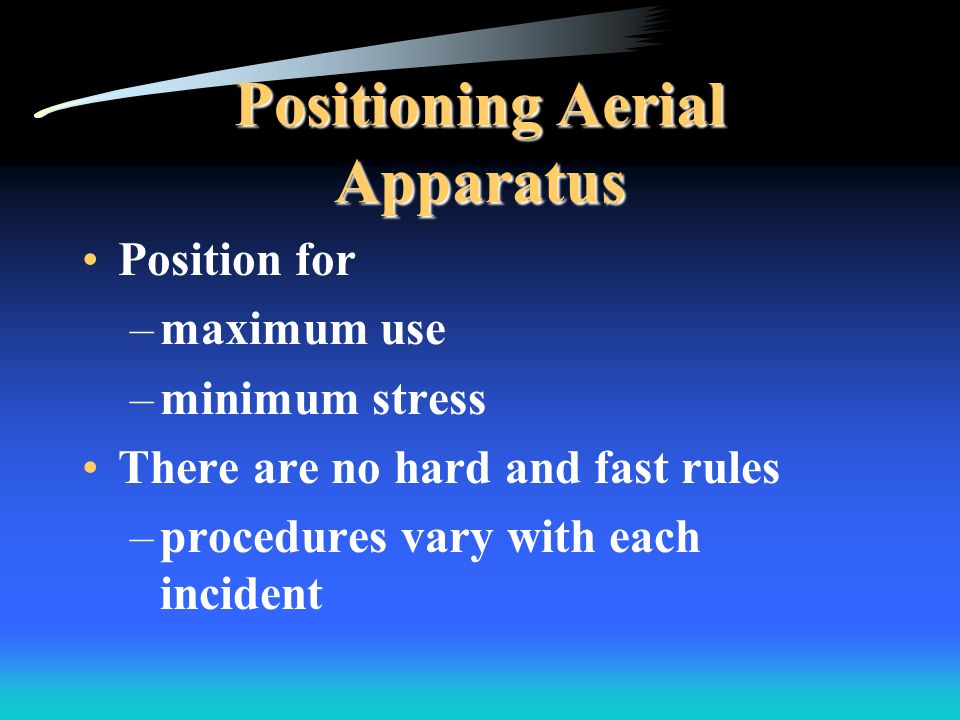 Positioning Aerial Apparatus

• Position for
– maximum use
– minimum stress
• There are no hard and fast rules
– procedures vary with each incident